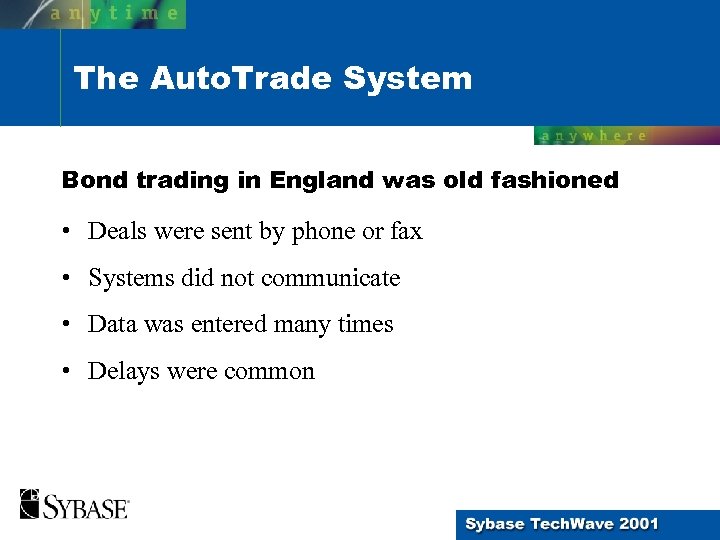 anytime

The AutoTrade System

anywhere

Bond trading in England was old fashioned

• Deals were sent by phone or fax
• Systems did not communicate
• Data was entered many times
• Delays were common

SYBASE

Sybase TechWave 2001